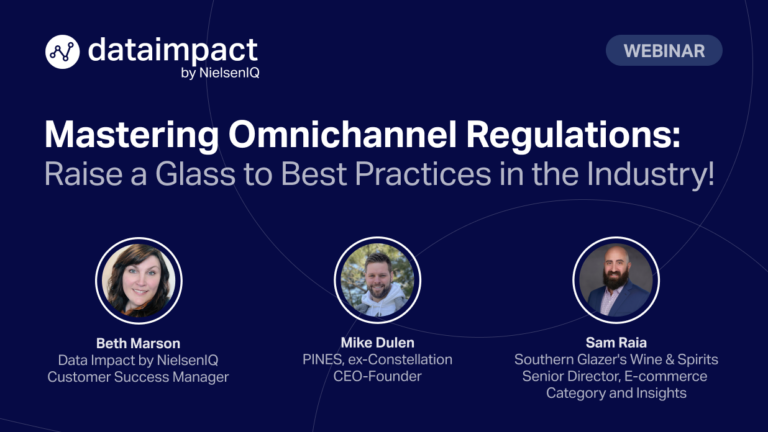 dataimpact
by NielsenIQ

WEBINAR

Mastering Omnichannel Regulations:
Raise a Glass to Best Practices in the Industry!

Beth Marson
Data Impact by NielsenIQ
Customer Success Manager

Mike Dulen
PINES, ex-Constellation
CEO-Founder

Sam Raia
Southern Glazer's Wine & Spirits
Senior Director, E-commerce
Category and Insights